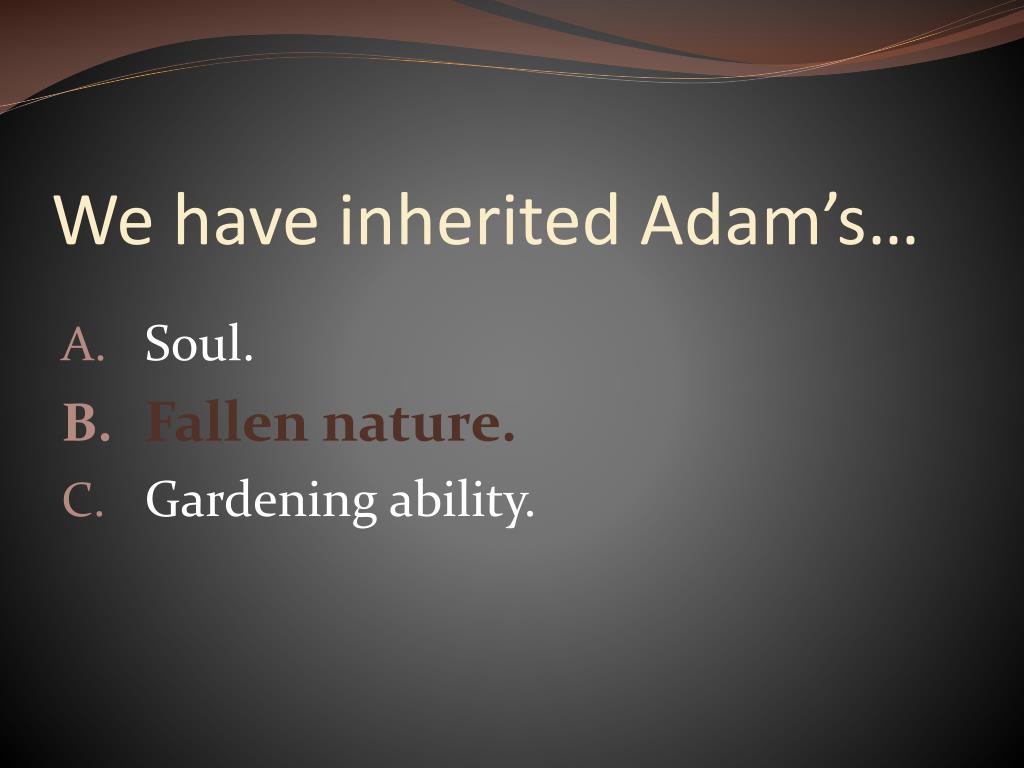 We have inherited Adam’s…

A. Soul.
B. Fallen nature.
C. Gardening ability.